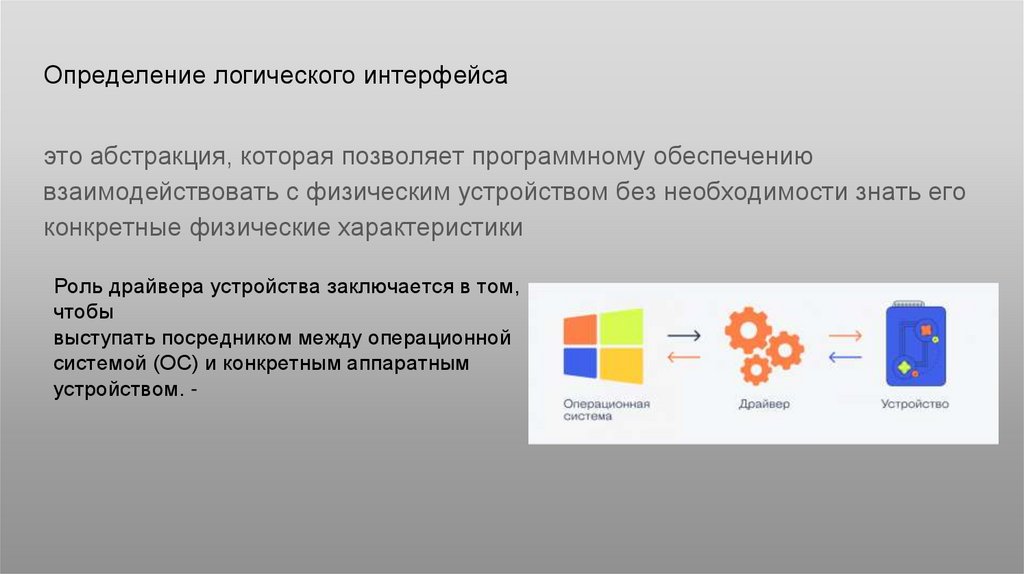 Определение логического интерфейса

это абстракция, которая позволяет программному обеспечению взаимодействовать с физическим устройством без необходимости знать его конкретные физические характеристики

Роль драйвера устройства заключается в том, чтобы
выступать посредником между операционной системой (ОС) и конкретным аппаратным устройством. -

Операционная система

Драйвер

Устройство